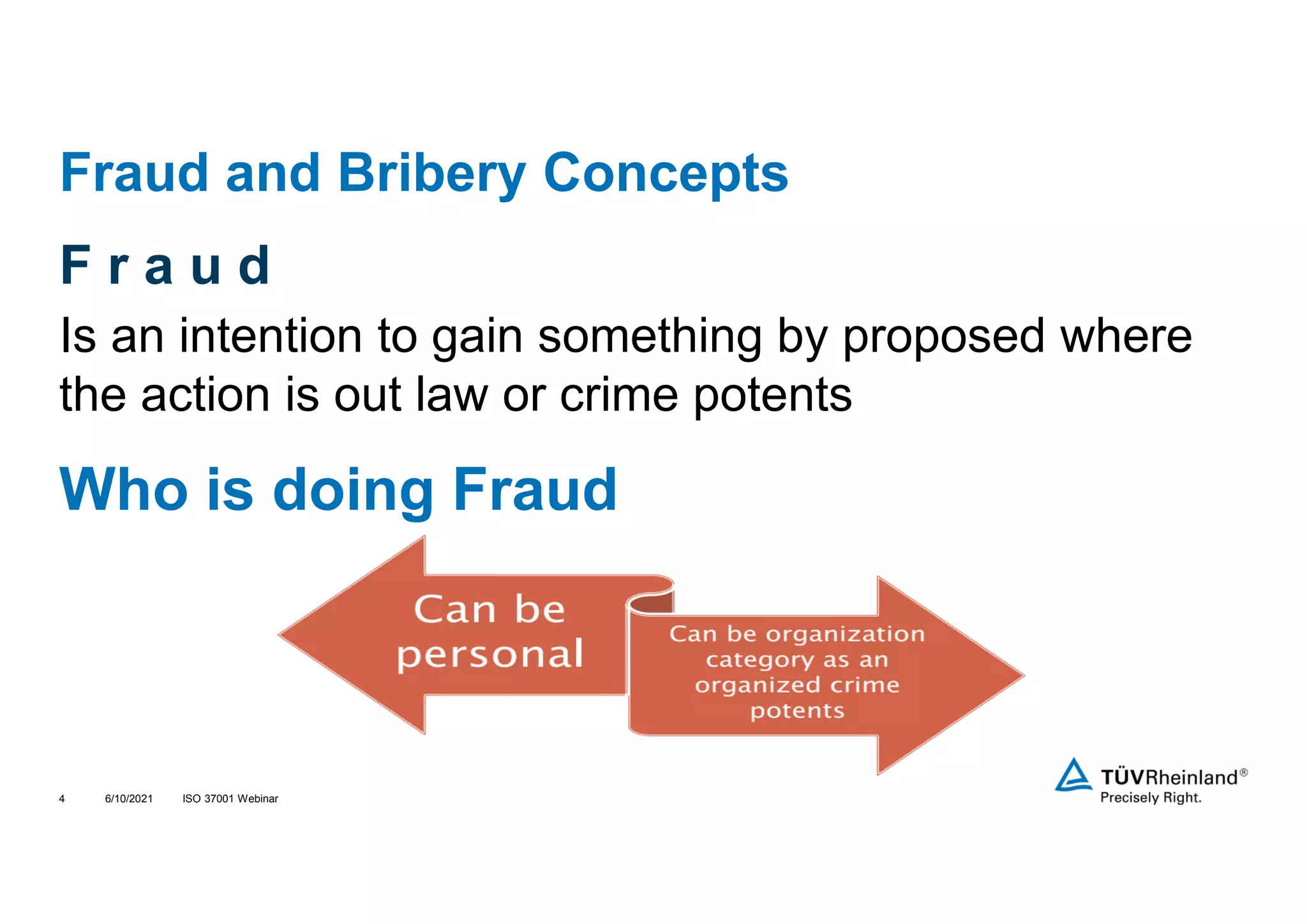 Fraud and Bribery Concepts

F r a u d

Is an intention to gain something by proposed where the action is out law or crime potents

Who is doing Fraud

Can be personal

Can be organization category as an organized crime potents

4 6/10/2021 ISO 37001 Webinar

TÜVRheinland®
Precisely Right.